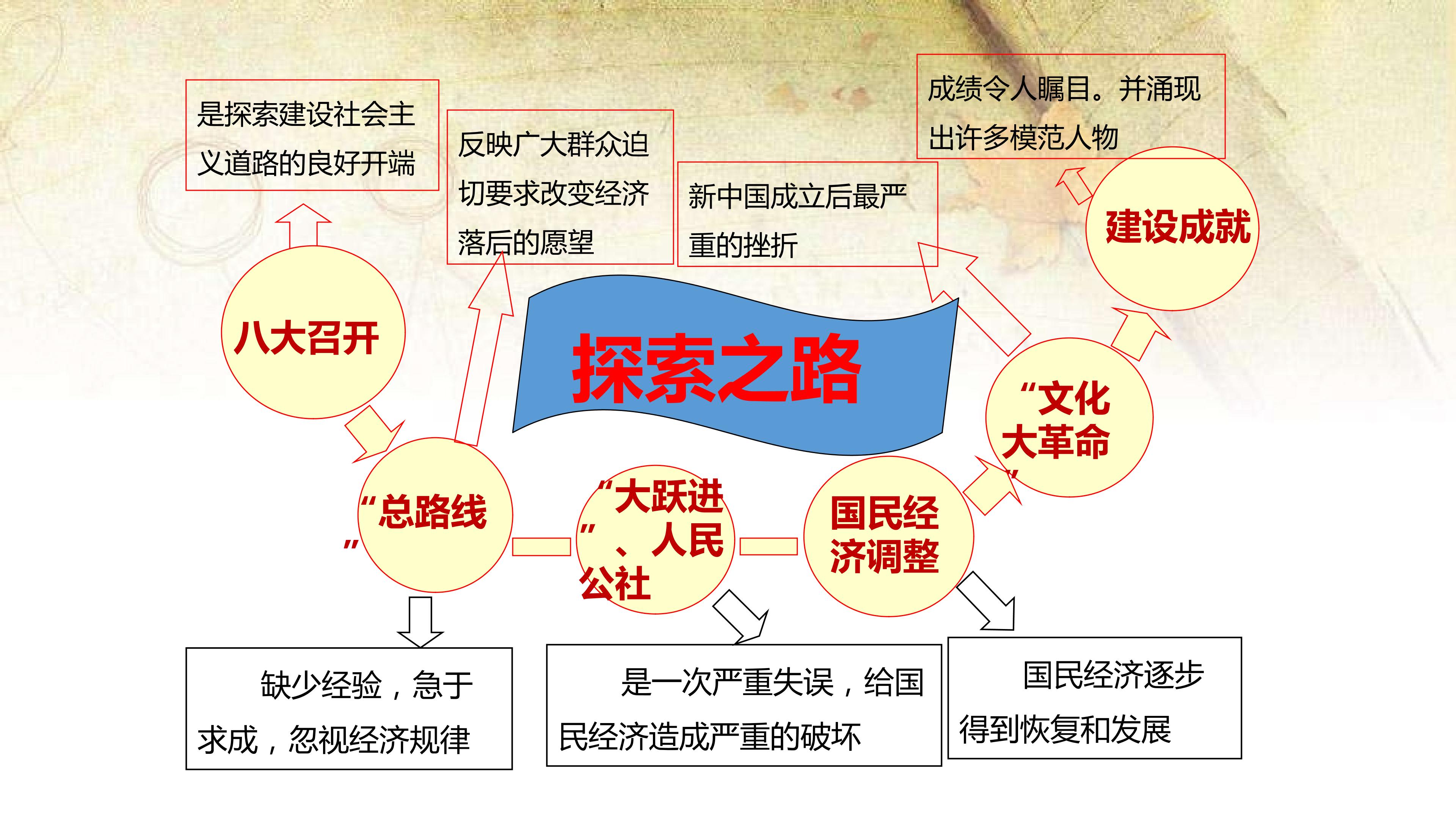 是探索建设社会主义道路的良好开端

反映广大群众迫切要求改变经济落后的愿望

新中国成立后最严重的挫折

成绩令人瞩目。并涌现出许多模范人物

建设成就

八大召开

探索之路

“文化大革命”

“总路线”

“大跃进”、人民公社

国民经济调整

缺少经验，急于求成，忽视经济规律

是一次严重失误，给国民经济造成严重的破坏

国民经济逐步得到恢复和发展